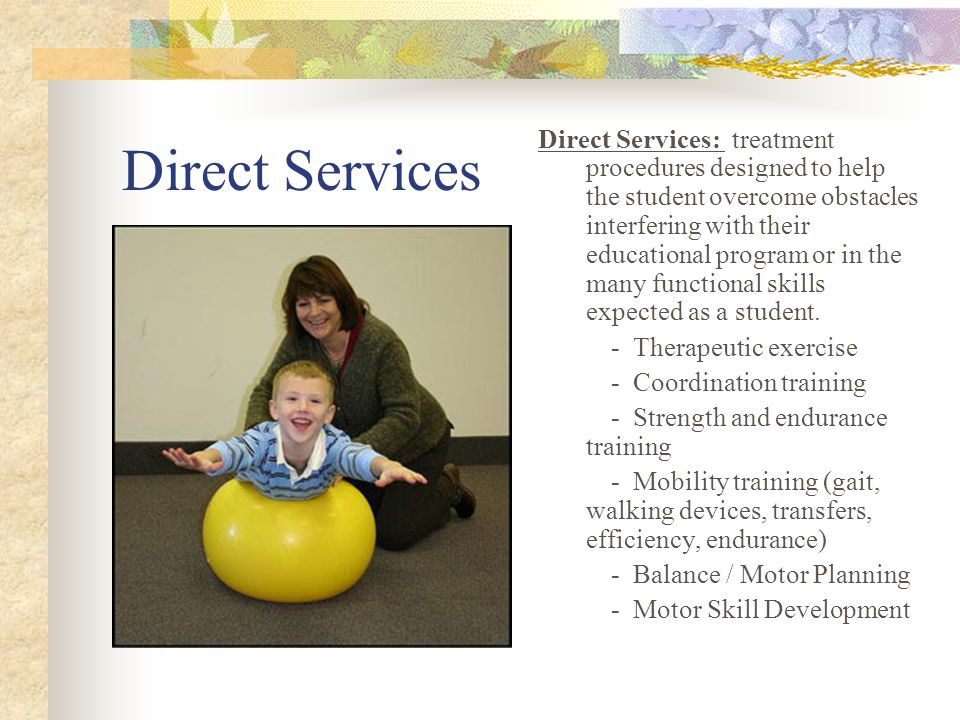 Direct Services

Direct Services: treatment procedures designed to help the student overcome obstacles interfering with their educational program or in the many functional skills expected as a student.

- Therapeutic exercise
- Coordination training
- Strength and endurance training
- Mobility training (gait, walking devices, transfers, efficiency, endurance)
- Balance / Motor Planning
- Motor Skill Development